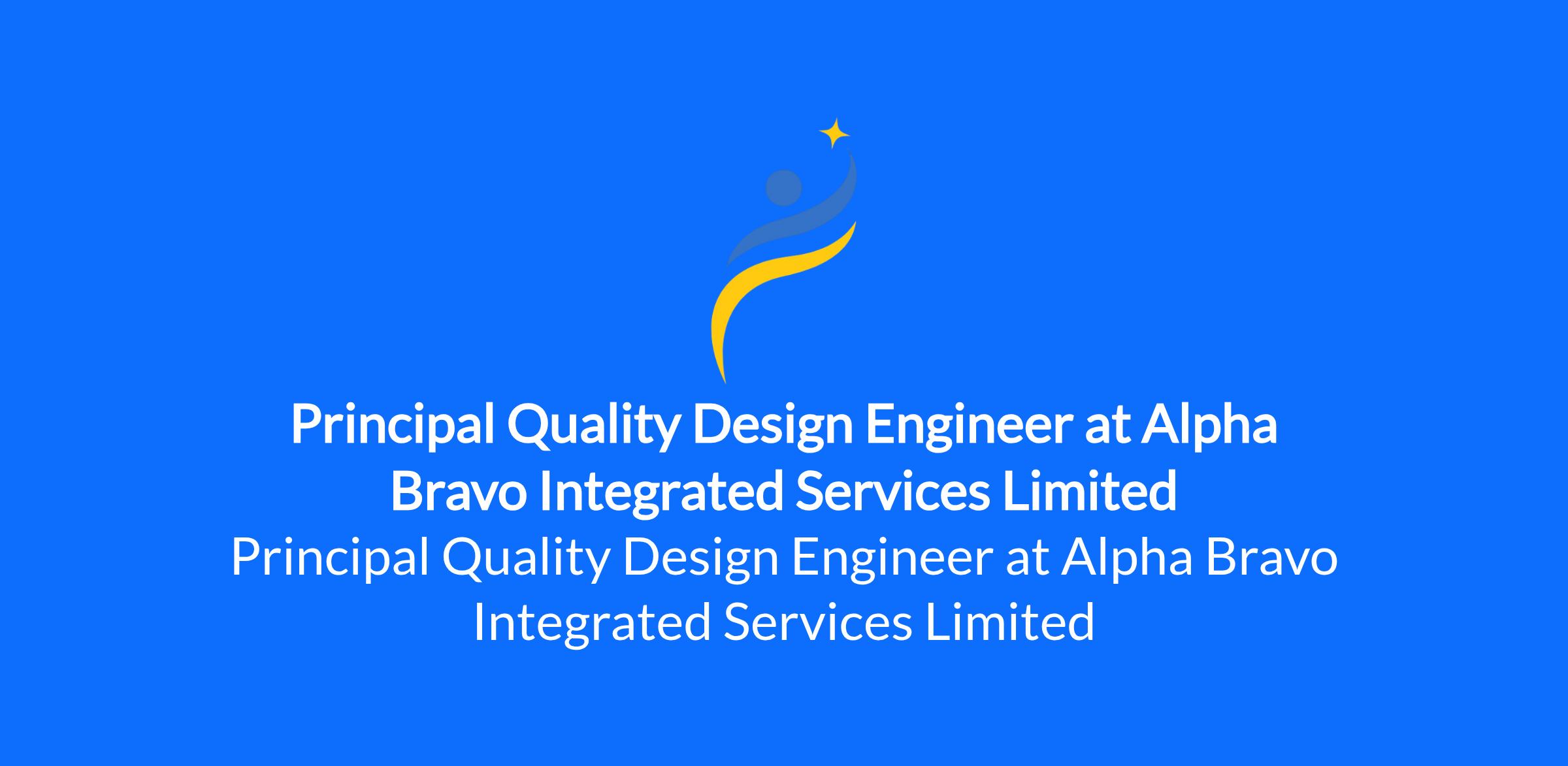 Principal Quality Design Engineer at Alpha Bravo Integrated Services Limited

Principal Quality Design Engineer at Alpha Bravo Integrated Services Limited